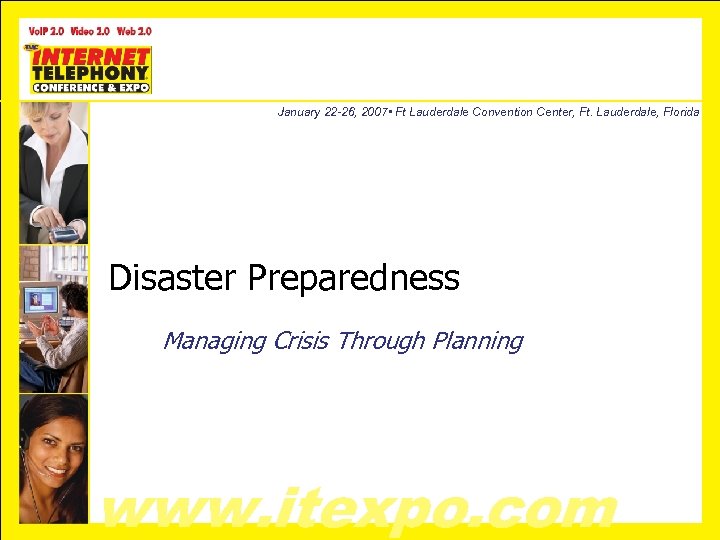 VoIP 2.0 Video 2.0 Web 2.0

TMC INTERNET TELEPHONY CONFERENCE & EXPO

January 22-26, 2007• Ft Lauderdale Convention Center, Ft. Lauderdale, Florida

Disaster Preparedness

Managing Crisis Through Planning

www.itexpo.com